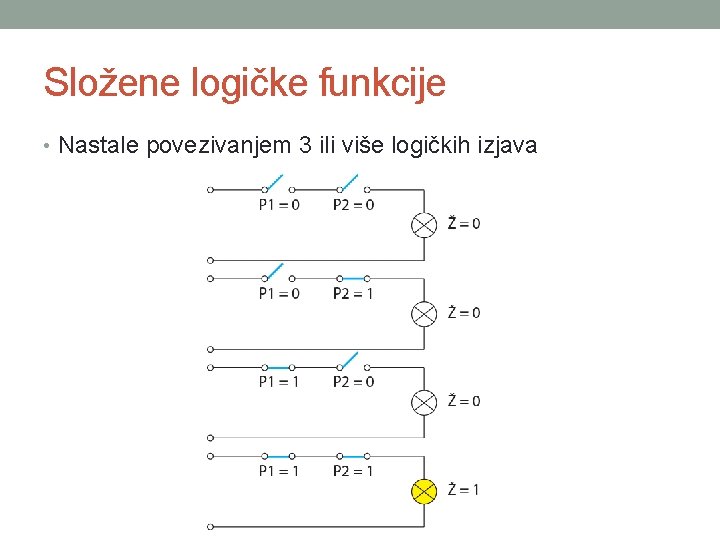 Složene logičke funkcije

• Nastale povezivanjem 3 ili više logičkih izjava

P1 = 0
P2 = 0
Ž = 0

P1 = 0
P2 = 1
Ž = 0

P1 = 1
P2 = 0
Ž = 0

P1 = 1
P2 = 1
Ž = 1